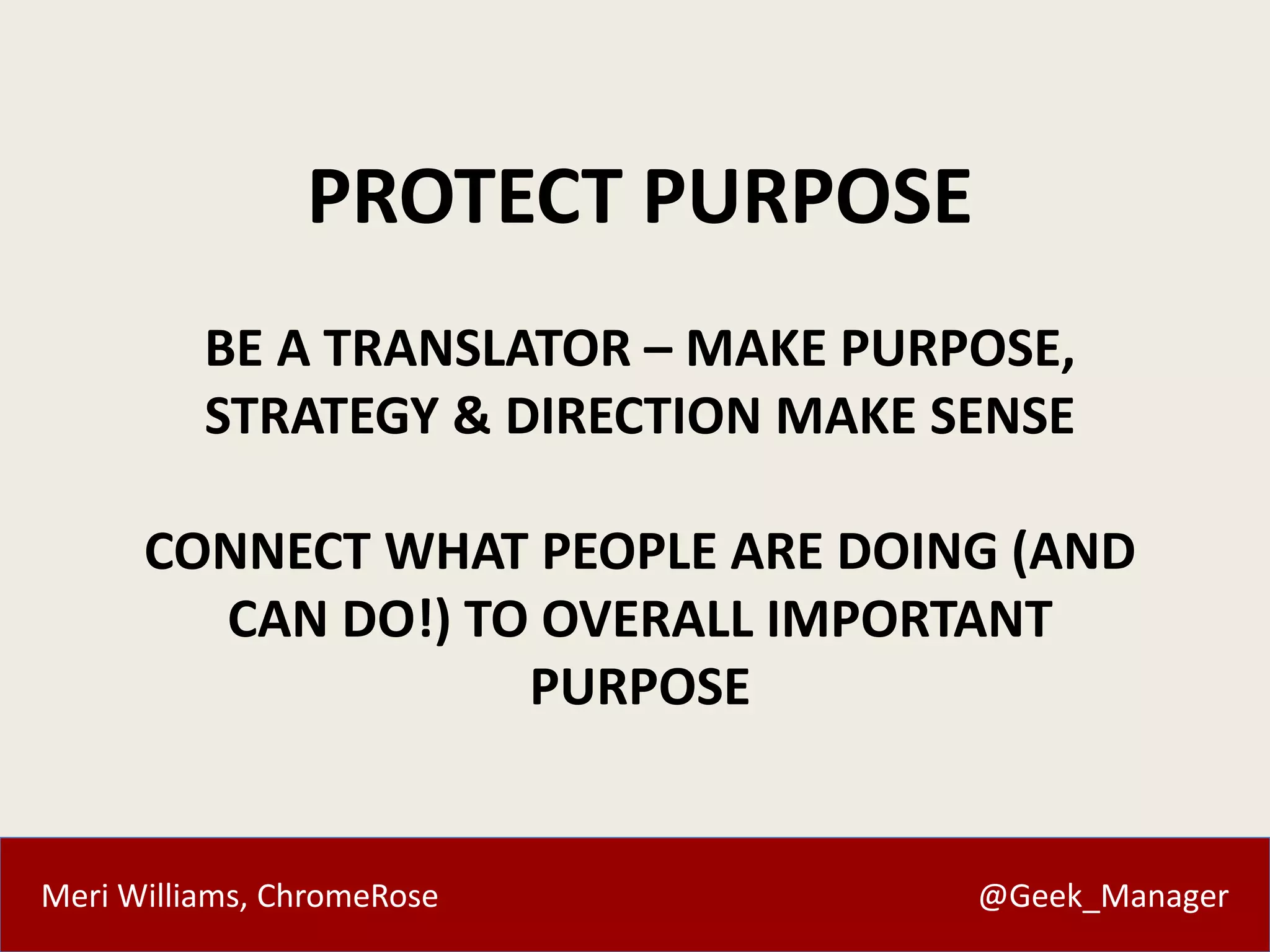 PROTECT PURPOSE

BE A TRANSLATOR – MAKE PURPOSE, STRATEGY & DIRECTION MAKE SENSE

CONNECT WHAT PEOPLE ARE DOING (AND CAN DO!) TO OVERALL IMPORTANT PURPOSE

Meri Williams, ChromeRose

@Geek_Manager